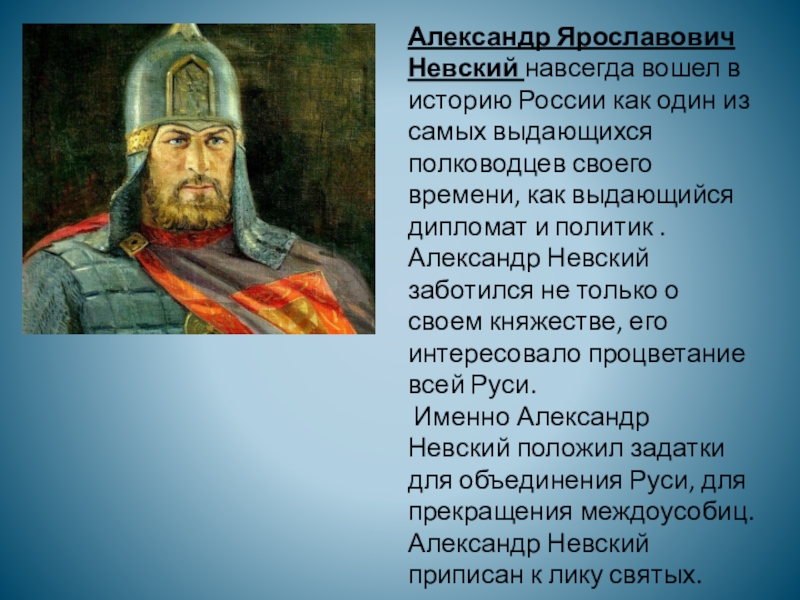 Александр Ярославович Невский навсегда вошел в историю России как один из самых выдающихся полководцев своего времени, как выдающийся дипломат и политик . Александр Невский заботился не только о своем княжестве, его интересовало процветание всей Руси.

Именно Александр Невский положил задатки для объединения Руси, для прекращения междоусобиц. Александр Невский приписан к лику святых.